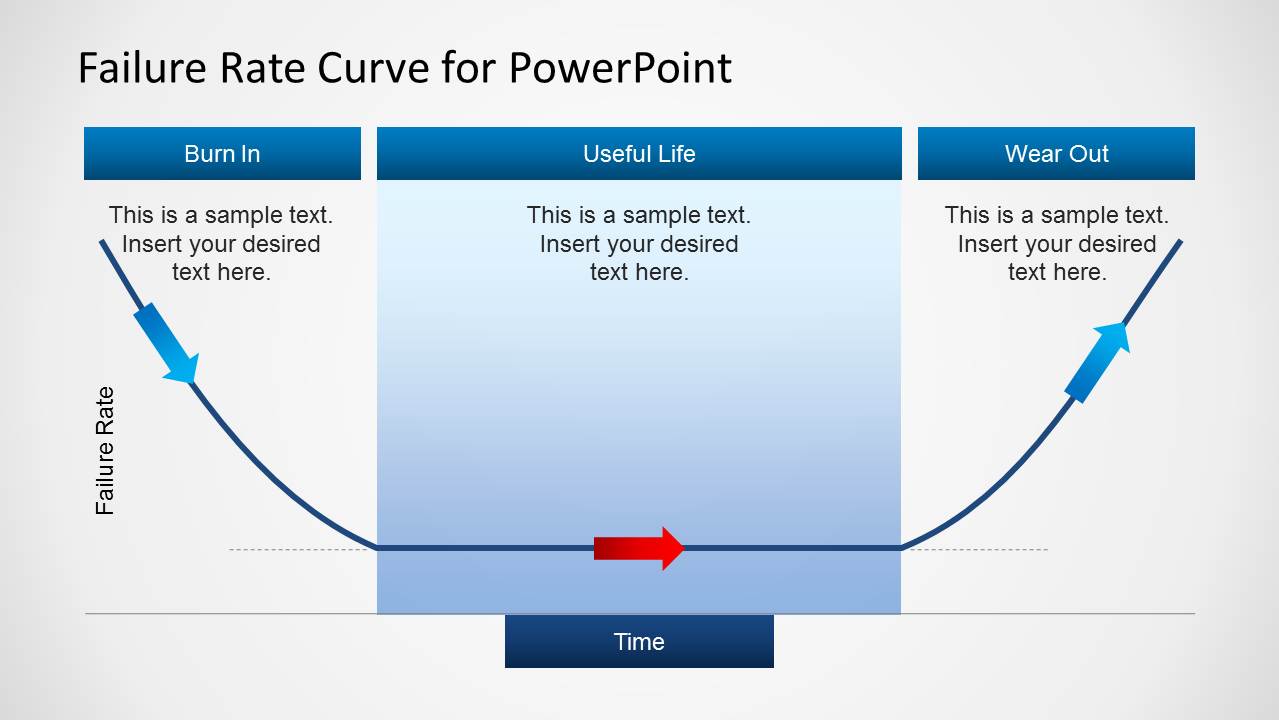 Failure Rate Curve for PowerPoint

Burn In

This is a sample text. Insert your desired text here.

Useful Life

This is a sample text. Insert your desired text here.

Wear Out

This is a sample text. Insert your desired text here.

Failure Rate

Time